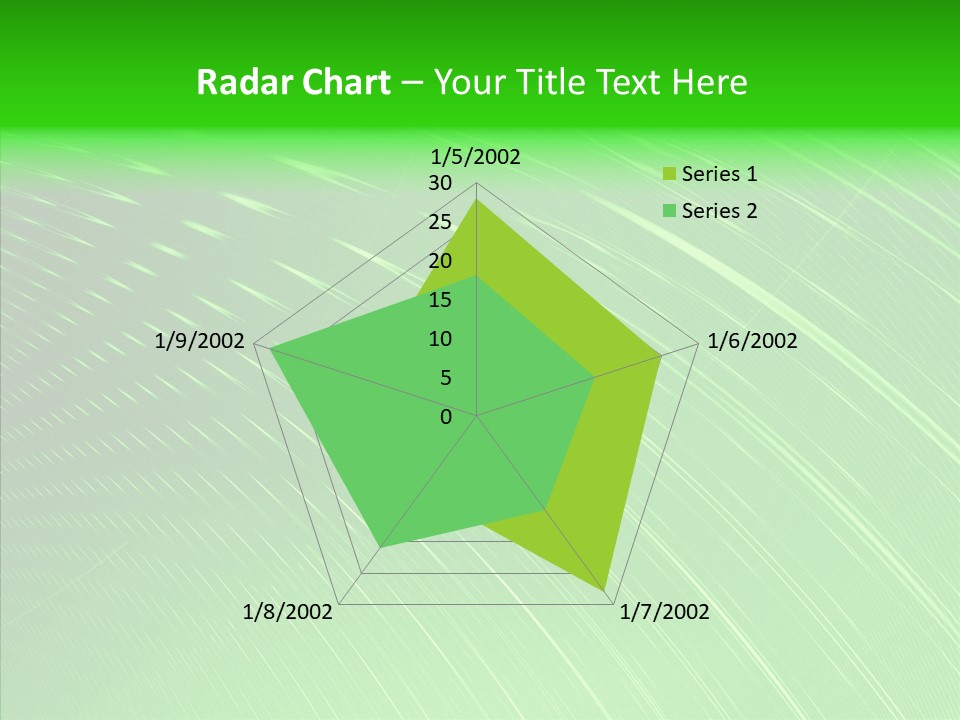 Radar Chart – Your Title Text Here

1/5/2002

30
25
20
15
10
5
0

1/6/2002
1/7/2002
1/8/2002
1/9/2002

Series 1
Series 2